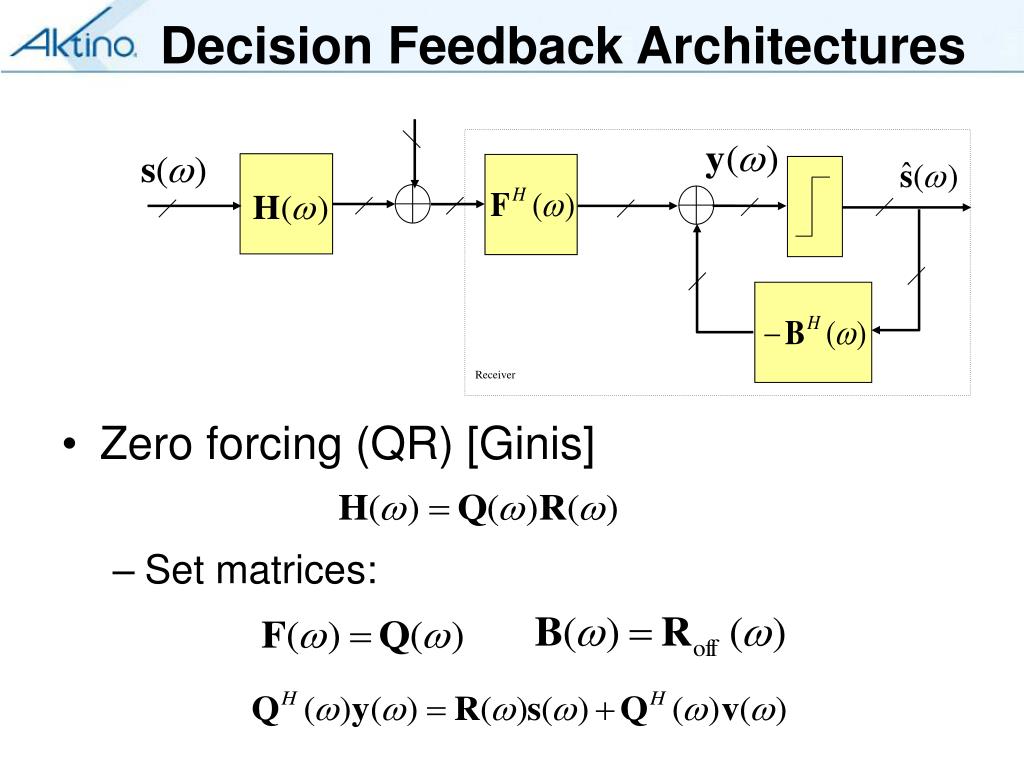 Aktino

Decision Feedback Architectures

$\mathbf{s}(\omega)$

$\mathbf{H}(\omega)$

$\mathbf{F}^H(\omega)$

$\mathbf{y}(\omega)$

$\hat{\mathbf{s}}(\omega)$

$-\mathbf{B}^H(\omega)$

Receiver

• Zero forcing (QR) [Ginis]

$\mathbf{H}(\omega) = \mathbf{Q}(\omega)\mathbf{R}(\omega)$

– Set matrices:

$\mathbf{F}(\omega) = \mathbf{Q}(\omega)$

$\mathbf{B}(\omega) = \mathbf{R}_{\text{off}}(\omega)$

$\mathbf{Q}^H(\omega)\mathbf{y}(\omega) = \mathbf{R}(\omega)\mathbf{s}(\omega) + \mathbf{Q}^H(\omega)\mathbf{v}(\omega)$